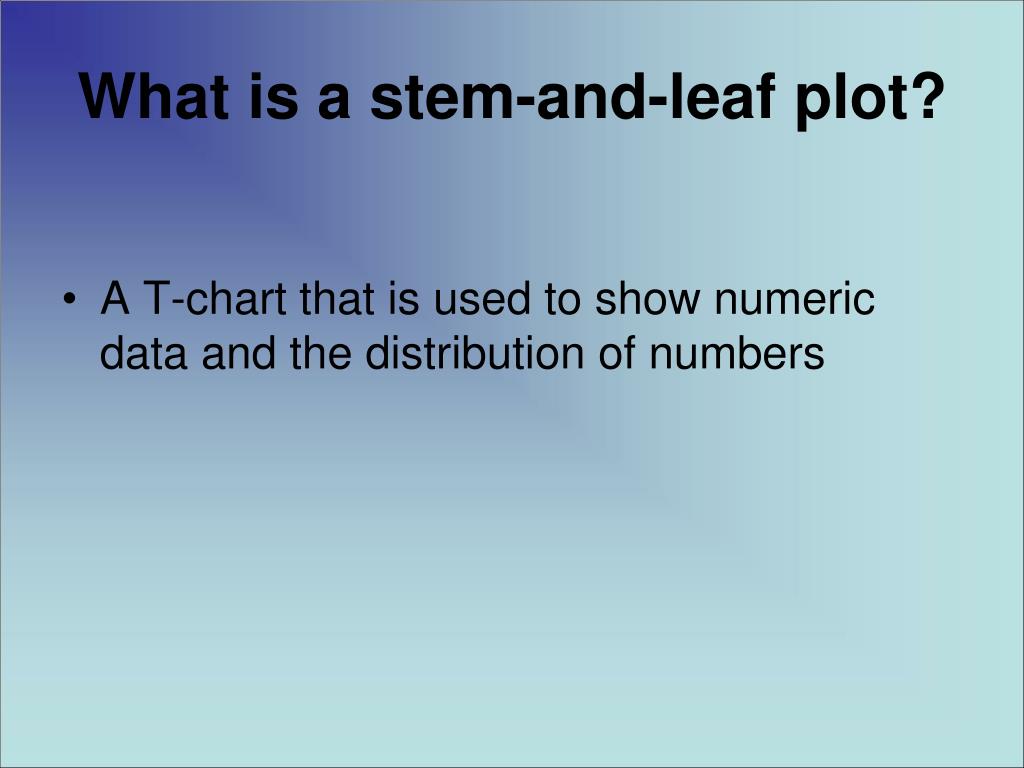 What is a stem-and-leaf plot?

• A T-chart that is used to show numeric data and the distribution of numbers